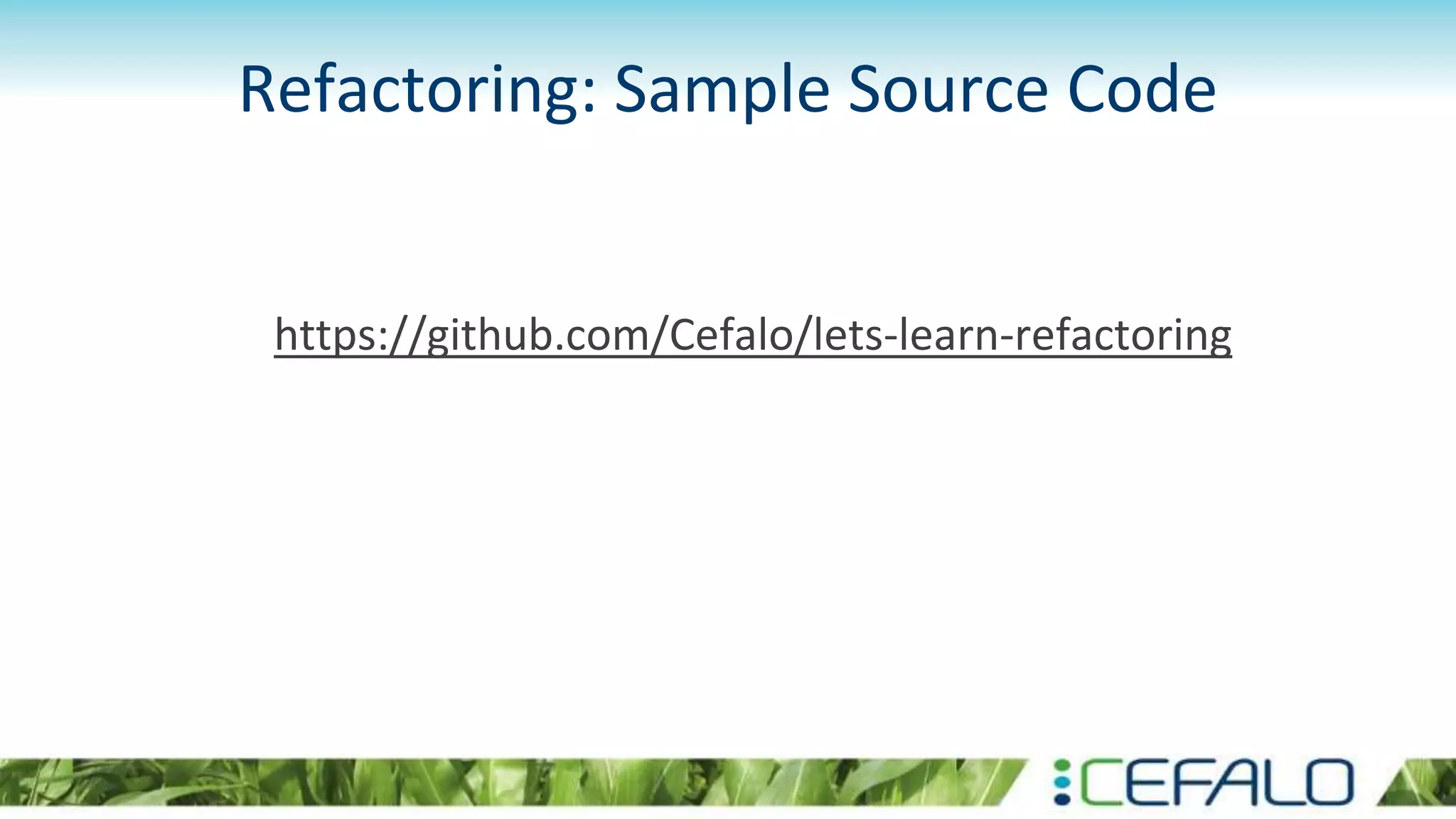 Refactoring: Sample Source Code

https://github.com/Cefalo/lets-learn-refactoring

CEFALO